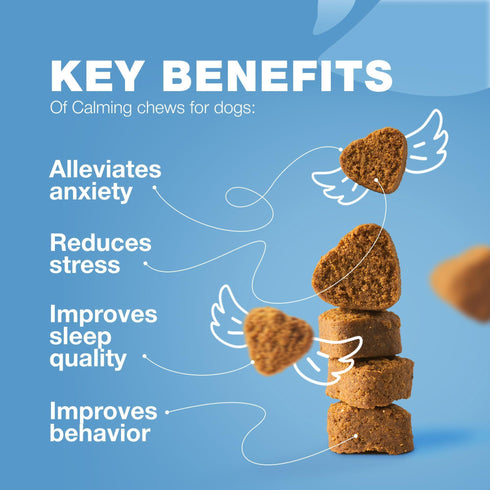 KEY BENEFITS
Of Calming chews for dogs:

Alleviates anxiety

Reduces stress

Improves sleep quality

Improves behavior